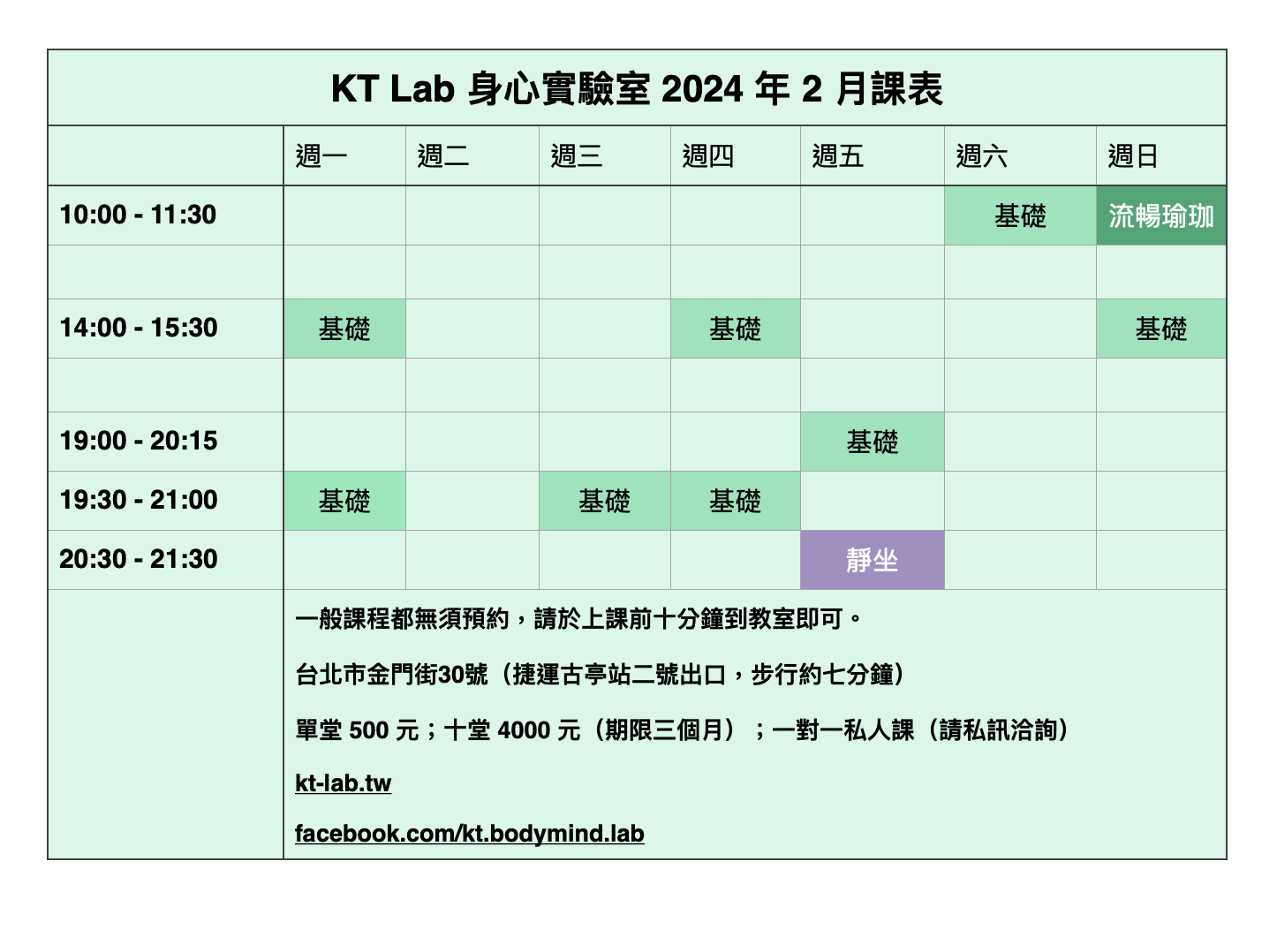 KT Lab 身心實驗室 2024 年 2 月課表

| | 週一 | 週二 | 週三 | 週四 | 週五 | 週六 | 週日 |
|---|---|---|---|---|---|---|---|
| 10:00 - 11:30 | | | | | | 基礎 | 流暢瑜珈 |
| | | | | | | | |
| 14:00 - 15:30 | 基礎 | | | 基礎 | | | 基礎 |
| | | | | | | | |
| 19:00 - 20:15 | | | | | 基礎 | | |
| 19:30 - 21:00 | 基礎 | | 基礎 | 基礎 | | | |
| 20:30 - 21:30 | | | | | 靜坐 | | |

一般課程都無須預約，請於上課前十分鐘到教室即可。

台北市金門街30號（捷運古亭站二號出口，步行約七分鐘）

單堂 500 元；十堂 4000 元（期限三個月）；一對一私人課（請私訊洽詢）

kt-lab.tw

facebook.com/kt.bodymind.lab